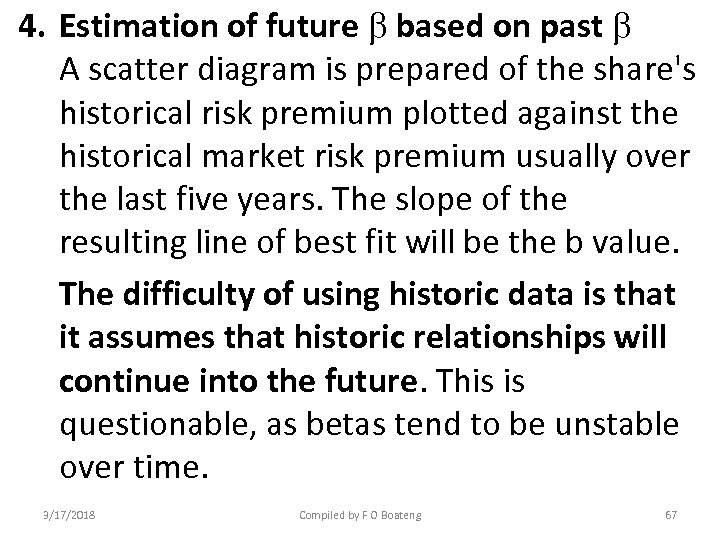 4. Estimation of future $\beta$ based on past $\beta$
A scatter diagram is prepared of the share's historical risk premium plotted against the historical market risk premium usually over the last five years. The slope of the resulting line of best fit will be the b value.

The difficulty of using historic data is that it assumes that historic relationships will continue into the future. This is questionable, as betas tend to be unstable over time.

3/17/2018 Compiled by F O Boateng 67